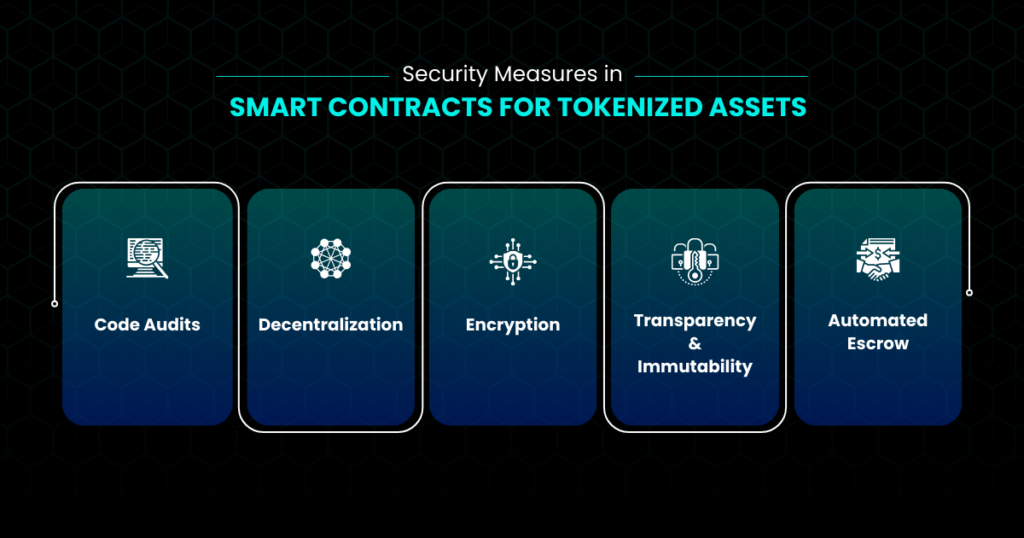 Security Measures in
SMART CONTRACTS FOR TOKENIZED ASSETS

Code Audits

Decentralization

Encryption

Transparency & Immutability

Automated Escrow